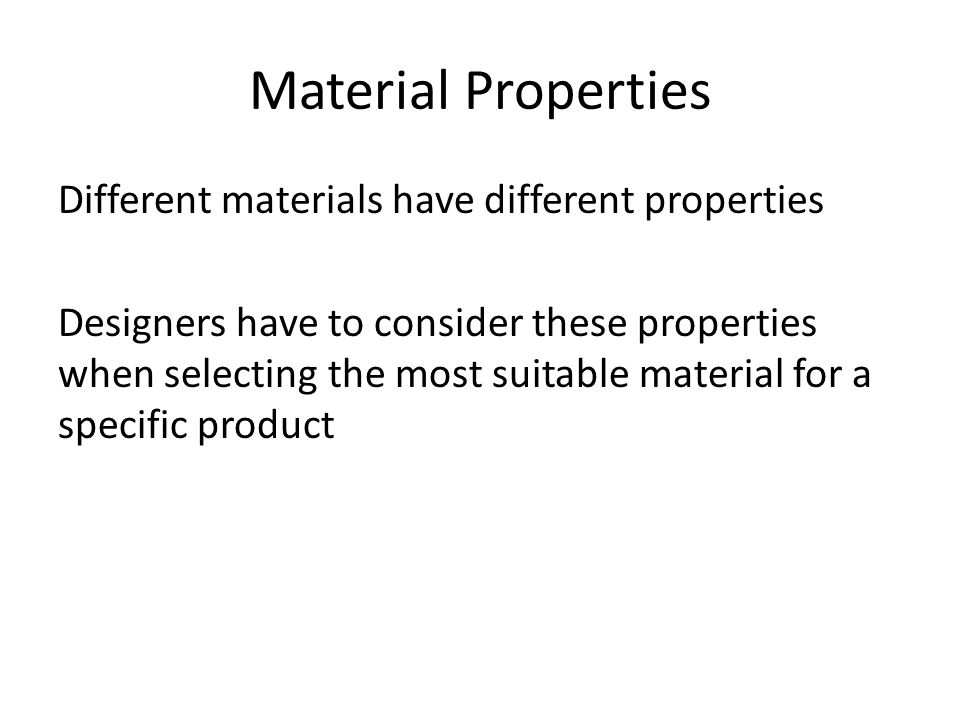 Material Properties

Different materials have different properties

Designers have to consider these properties when selecting the most suitable material for a specific product